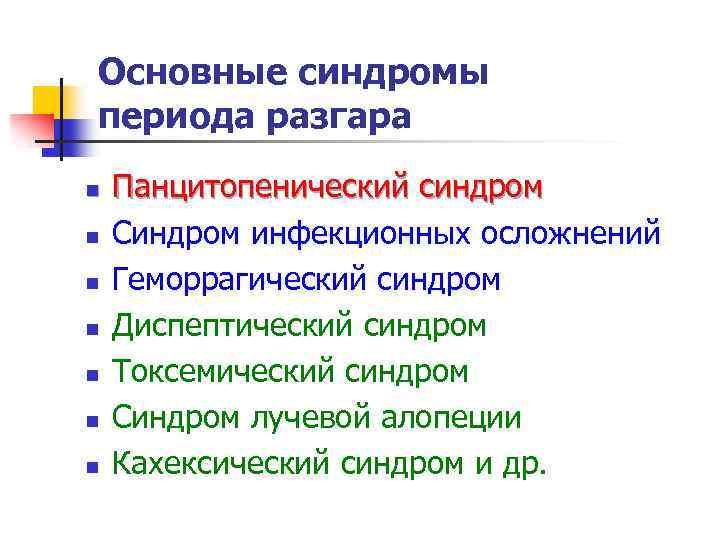 Основные синдромы периода разгара

- Панцитопенический синдром
- Синдром инфекционных осложнений
- Геморрагический синдром
- Диспептический синдром
- Токсемический синдром
- Синдром лучевой алопеции
- Кахексический синдром и др.